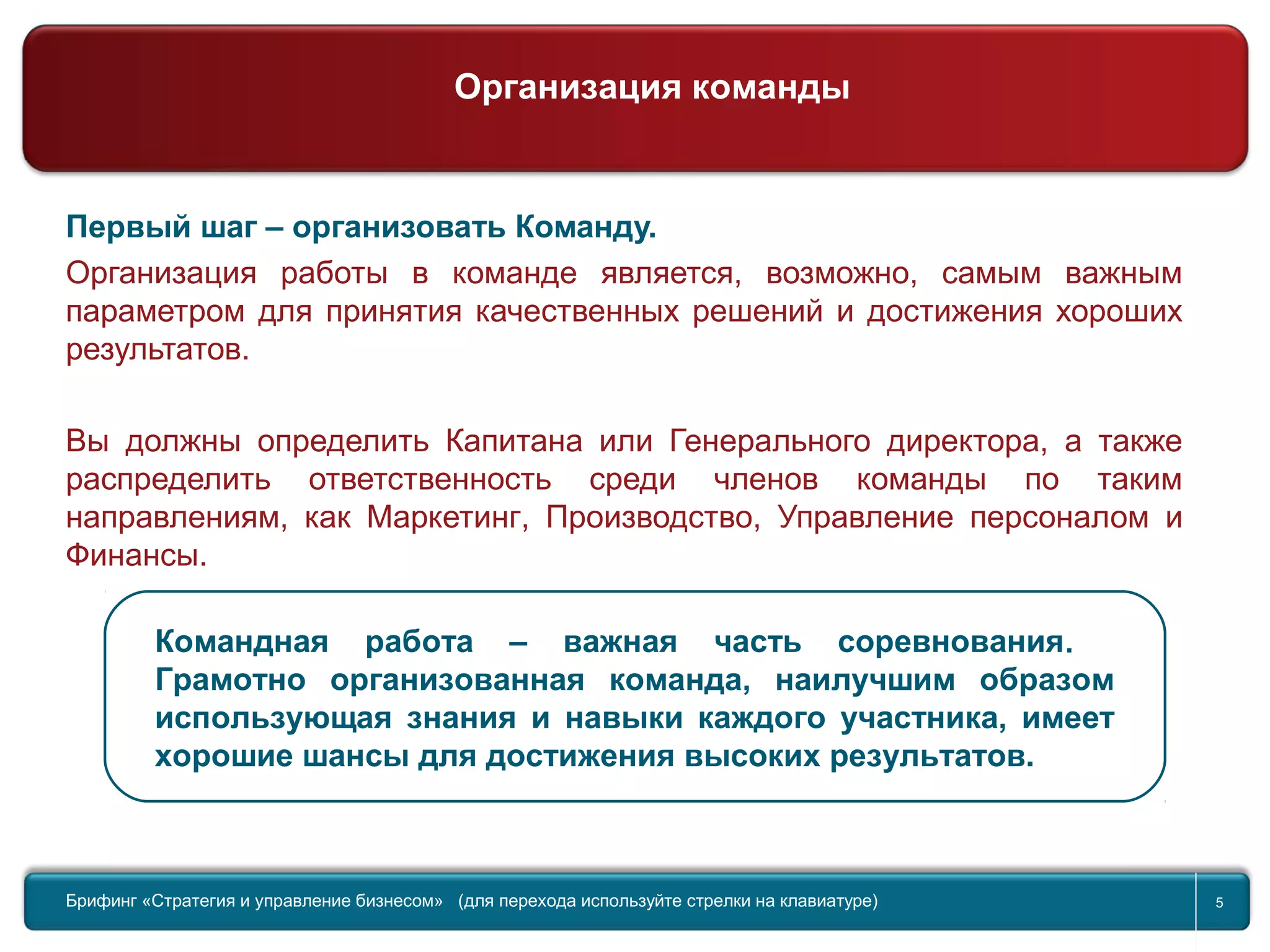 Организация команды

Первый шаг – организовать Команду.

Организация работы в команде является, возможно, самым важным параметром для принятия качественных решений и достижения хороших результатов.

Вы должны определить Капитана или Генерального директора, а также распределить ответственность среди членов команды по таким направлениям, как Маркетинг, Производство, Управление персоналом и Финансы.

Командная работа – важная часть соревнования. Грамотно организованная команда, наилучшим образом использующая знания и навыки каждого участника, имеет хорошие шансы для достижения высоких результатов.

Брифинг «Стратегия и управление бизнесом» (для перехода используйте стрелки на клавиатуре)

5